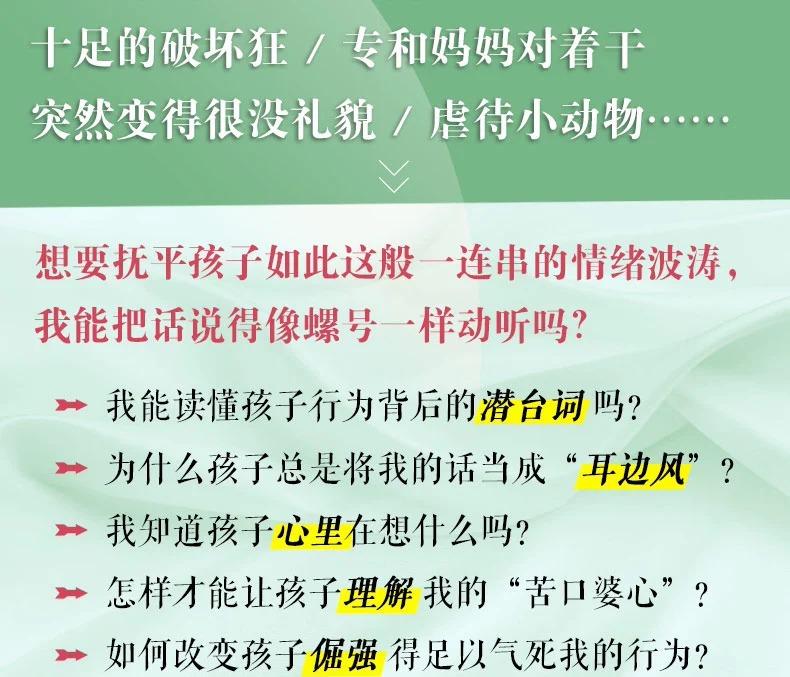 十足的破坏狂 / 专和妈妈对着干
突然变得很没礼貌 / 虐待小动物……

想要抚平孩子如此这般一连串的情绪波涛，我能把话说得像螺号一样动听吗？

我能读懂孩子行为背后的潜台词吗？
为什么孩子总是将我的话当成“耳边风”？
我知道孩子心里在想什么吗？
怎样才能让孩子理解我的“苦口婆心”？
如何改变孩子倔强得足以气死我的行为？